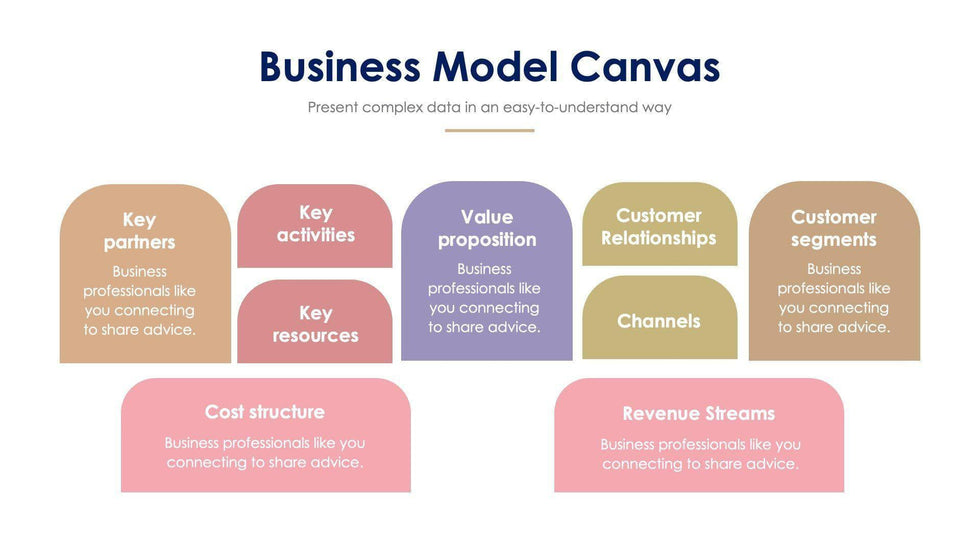 Business Model Canvas

Present complex data in an easy-to-understand way

Key partners

Business professionals like you connecting to share advice.

Key activities

Key resources

Value proposition

Business professionals like you connecting to share advice.

Customer Relationships

Channels

Customer segments

Business professionals like you connecting to share advice.

Cost structure

Business professionals like you connecting to share advice.

Revenue Streams

Business professionals like you connecting to share advice.